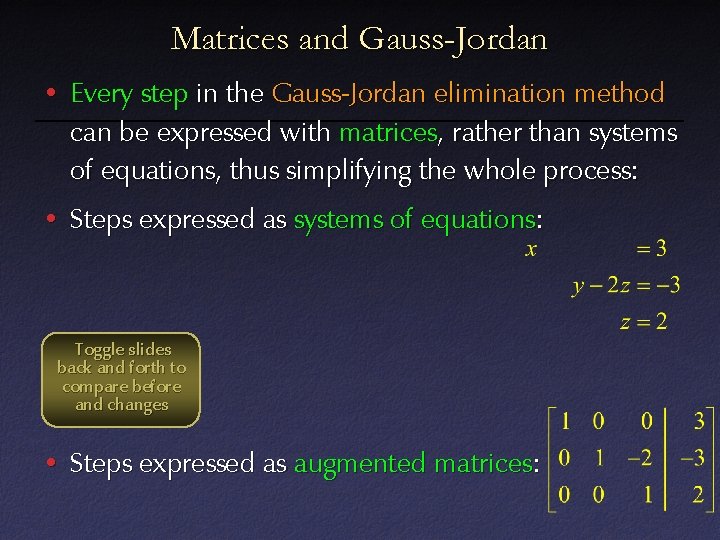 Matrices and Gauss-Jordan

• Every step in the Gauss-Jordan elimination method can be expressed with matrices, rather than systems of equations, thus simplifying the whole process:

• Steps expressed as systems of equations:

$x = 3$
$y - 2z = -3$
$z = 2$

Toggle slides back and forth to compare before and changes

• Steps expressed as augmented matrices: $\left[\begin{array}{ccc|c} 1 & 0 & 0 & 3 \\ 0 & 1 & -2 & -3 \\ 0 & 0 & 1 & 2 \end{array}\right]$